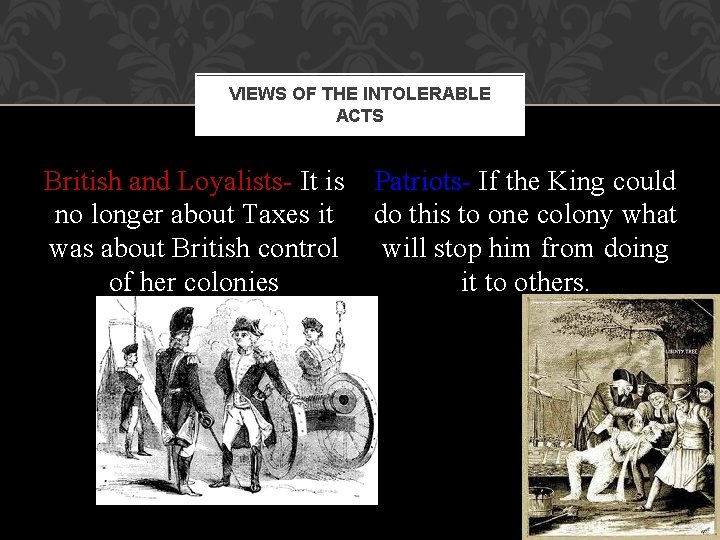 VIEWS OF THE INTOLERABLE ACTS

British and Loyalists- It is no longer about Taxes it was about British control of her colonies

Patriots- If the King could do this to one colony what will stop him from doing it to others.

LIBERTY TREE